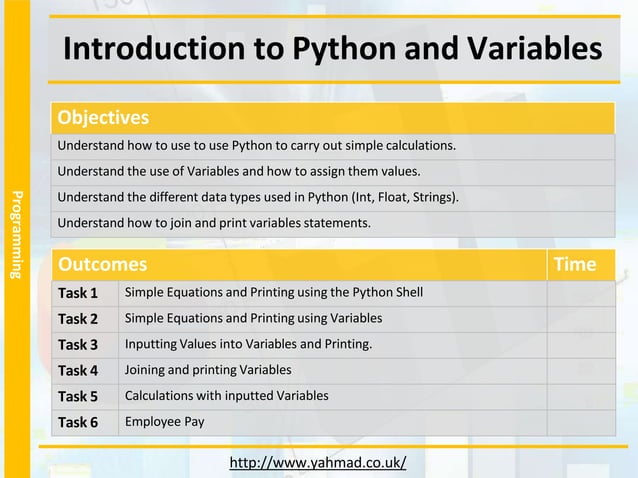 Programming

Introduction to Python and Variables

| Objectives |
|---|
| Understand how to use to use Python to carry out simple calculations. |
| Understand the use of Variables and how to assign them values. |
| Understand the different data types used in Python (Int, Float, Strings). |
| Understand how to join and print variables statements. |

| Outcomes | | Time |
|---|---|---|
| Task 1 | Simple Equations and Printing using the Python Shell | |
| Task 2 | Simple Equations and Printing using Variables | |
| Task 3 | Inputting Values into Variables and Printing. | |
| Task 4 | Joining and printing Variables | |
| Task 5 | Calculations with inputted Variables | |
| Task 6 | Employee Pay | |

http://www.yahmad.co.uk/